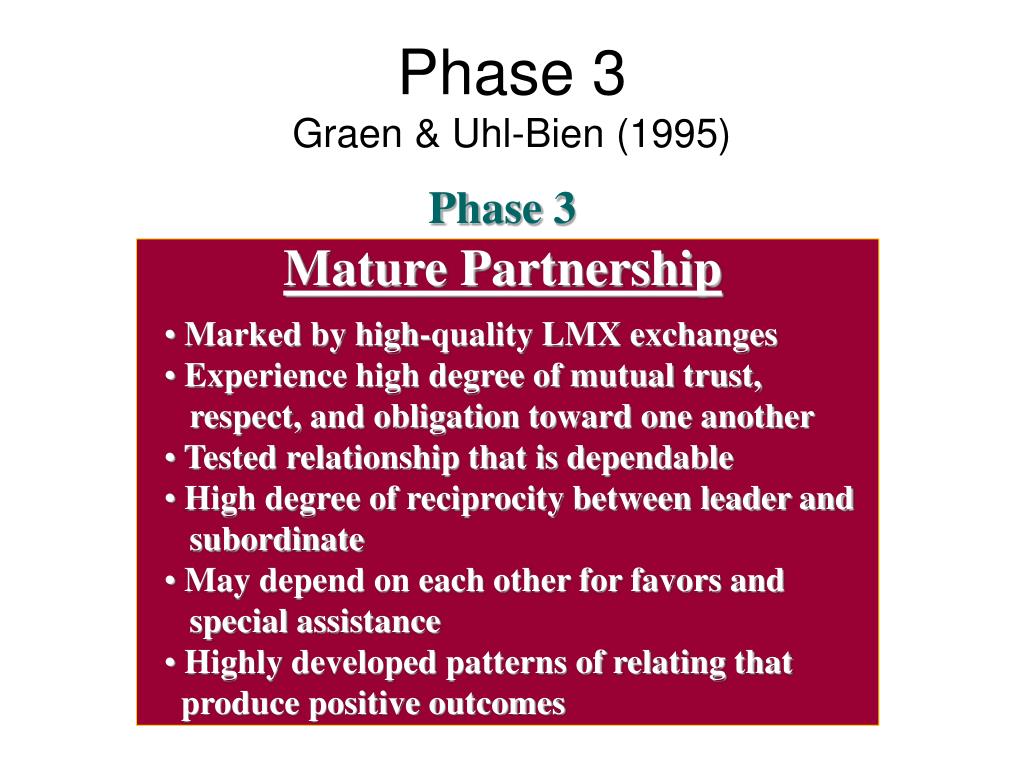 Phase 3
Graen & Uhl-Bien (1995)

Phase 3

Mature Partnership

• Marked by high-quality LMX exchanges
• Experience high degree of mutual trust, respect, and obligation toward one another
• Tested relationship that is dependable
• High degree of reciprocity between leader and subordinate
• May depend on each other for favors and special assistance
• Highly developed patterns of relating that produce positive outcomes